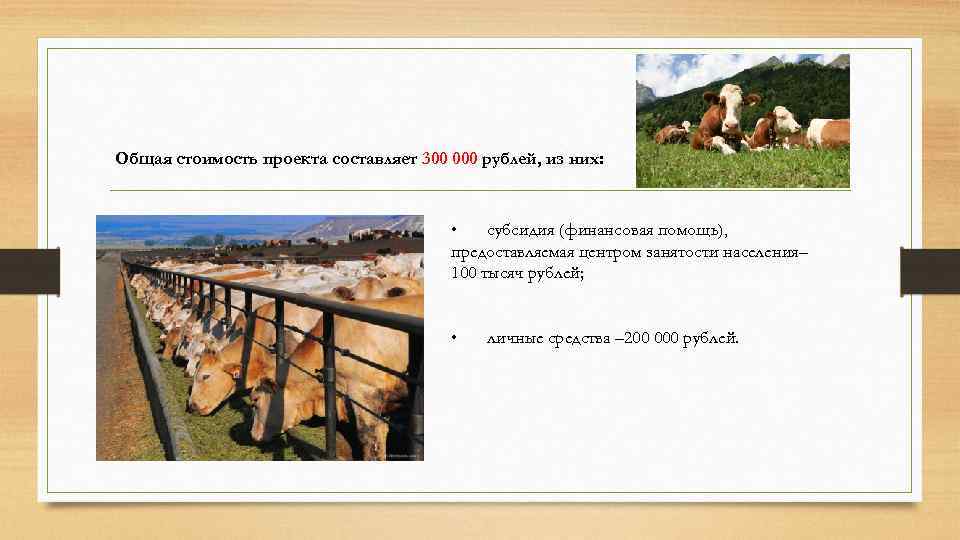 Общая стоимость проекта составляет 300 000 рублей, из них:

• субсидия (финансовая помощь), предоставляемая центром занятости населения– 100 тысяч рублей;

• личные средства –200 000 рублей.